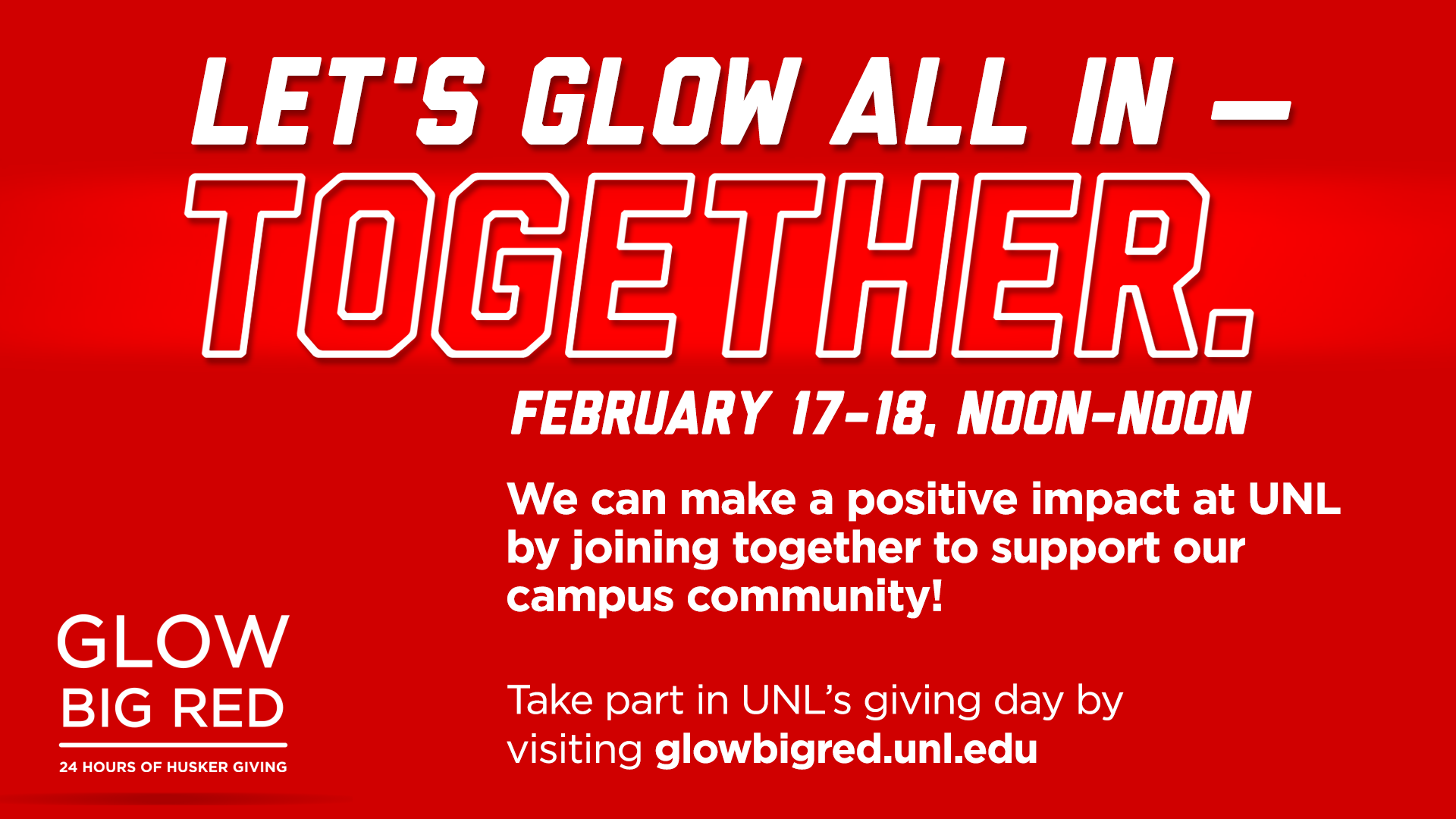 LET'S GLOW ALL IN —
TOGETHER.

FEBRUARY 17-18, NOON-NOON

We can make a positive impact at UNL by joining together to support our campus community!

Take part in UNL's giving day by visiting glowbigred.unl.edu

GLOW
BIG RED
24 HOURS OF HUSKER GIVING